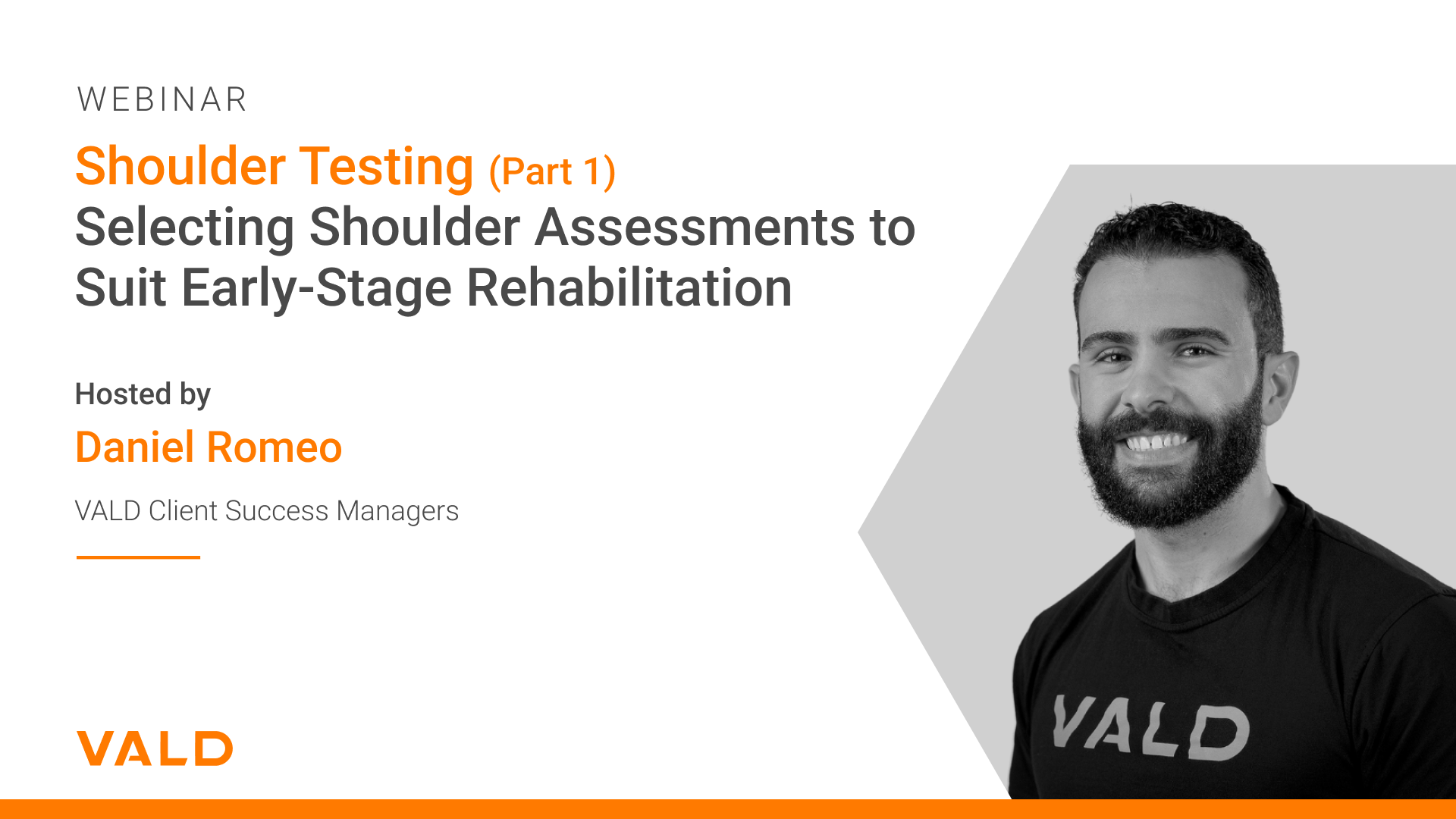 WEBINAR

Shoulder Testing (Part 1)
Selecting Shoulder Assessments to Suit Early-Stage Rehabilitation

Hosted by
Daniel Romeo

VALD Client Success Managers

VALD

VALD